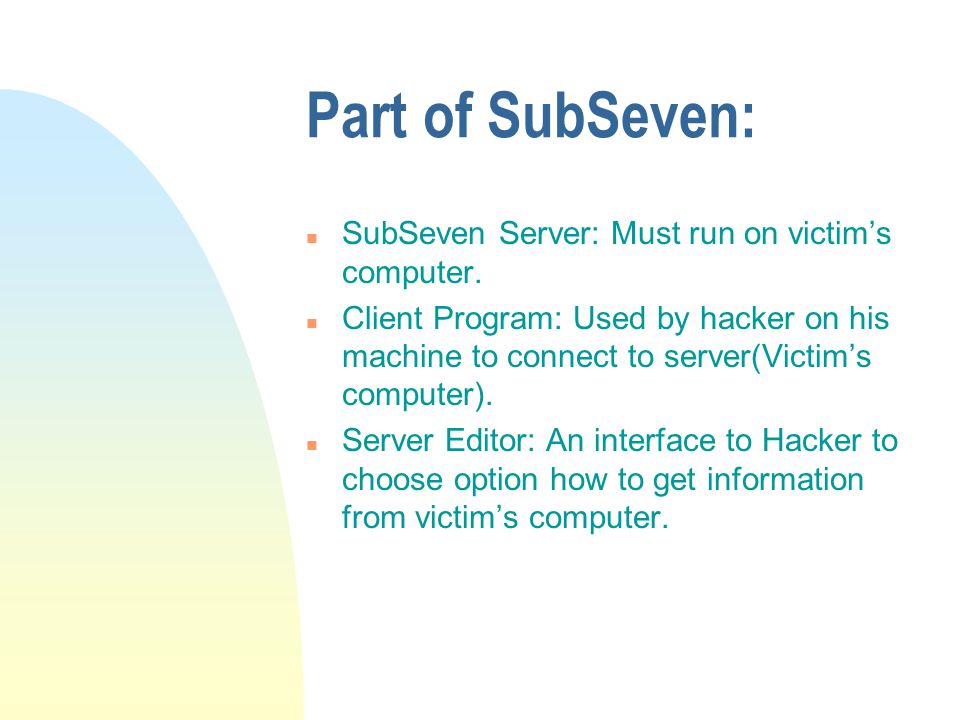 Part of SubSeven:

- SubSeven Server: Must run on victim’s computer.
- Client Program: Used by hacker on his machine to connect to server(Victim’s computer).
- Server Editor: An interface to Hacker to choose option how to get information from victim’s computer.